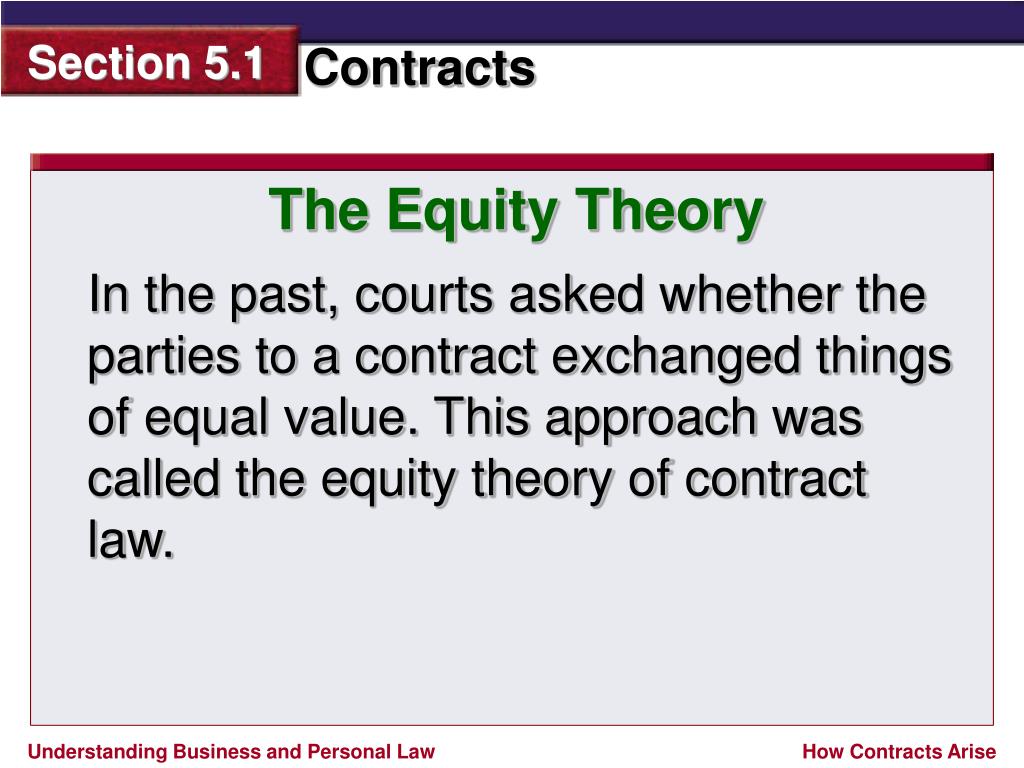 Section 5.1 Contracts

The Equity Theory

In the past, courts asked whether the parties to a contract exchanged things of equal value. This approach was called the equity theory of contract law.

Understanding Business and Personal Law

How Contracts Arise